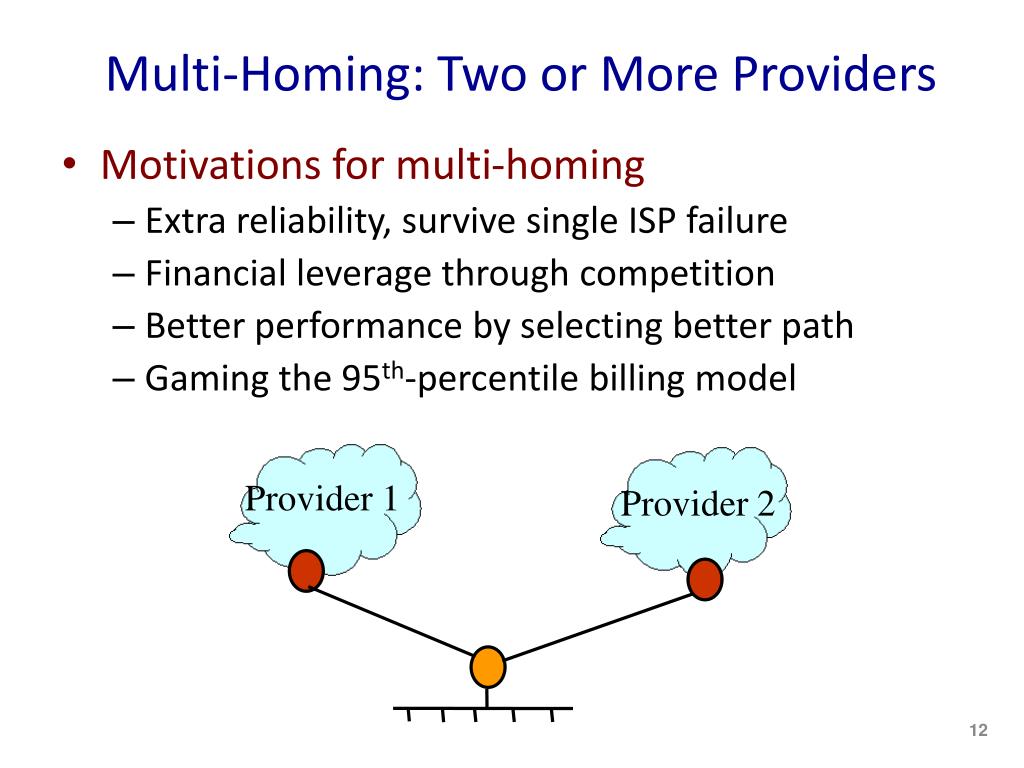 Multi-Homing: Two or More Providers

• Motivations for multi-homing
– Extra reliability, survive single ISP failure
– Financial leverage through competition
– Better performance by selecting better path
– Gaming the 95$^{th}$-percentile billing model

Provider 1

Provider 2

12